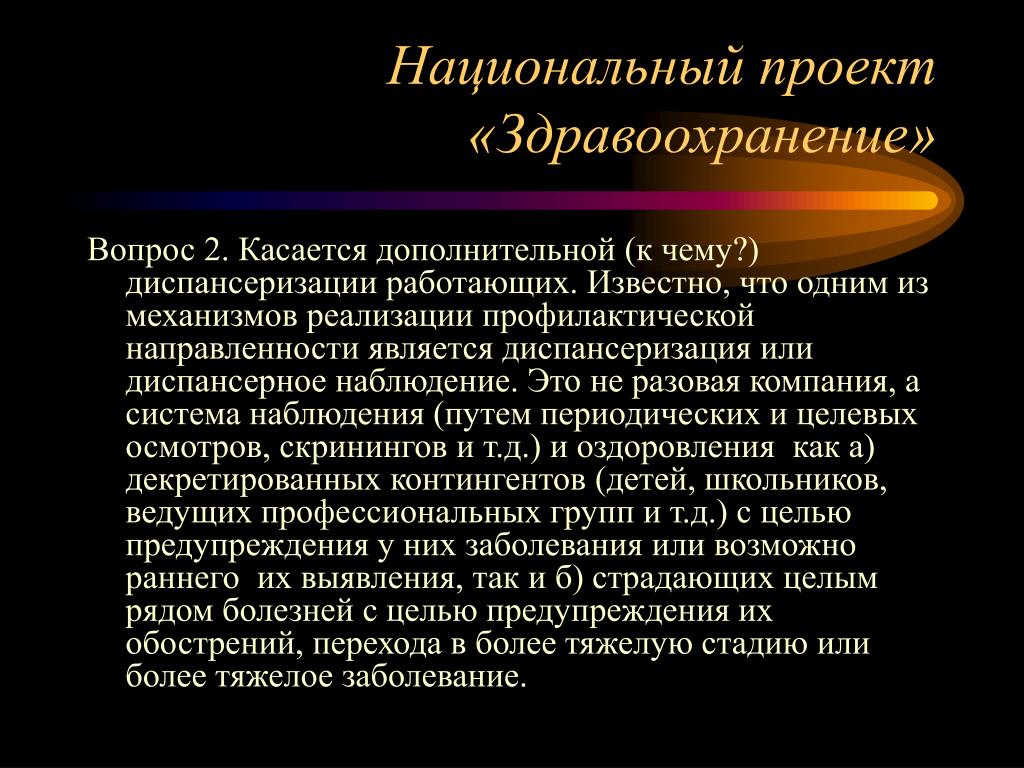 Национальный проект «Здравоохранение»

Вопрос 2. Касается дополнительной (к чему?) диспансеризации работающих. Известно, что одним из механизмов реализации профилактической направленности является диспансеризация или диспансерное наблюдение. Это не разовая компания, а система наблюдения (путем периодических и целевых осмотров, скринингов и т.д.) и оздоровления как а) декретированных контингентов (детей, школьников, ведущих профессиональных групп и т.д.) с целью предупреждения у них заболевания или возможно раннего их выявления, так и б) страдающих целым рядом болезней с целью предупреждения их обострений, перехода в более тяжелую стадию или более тяжелое заболевание.